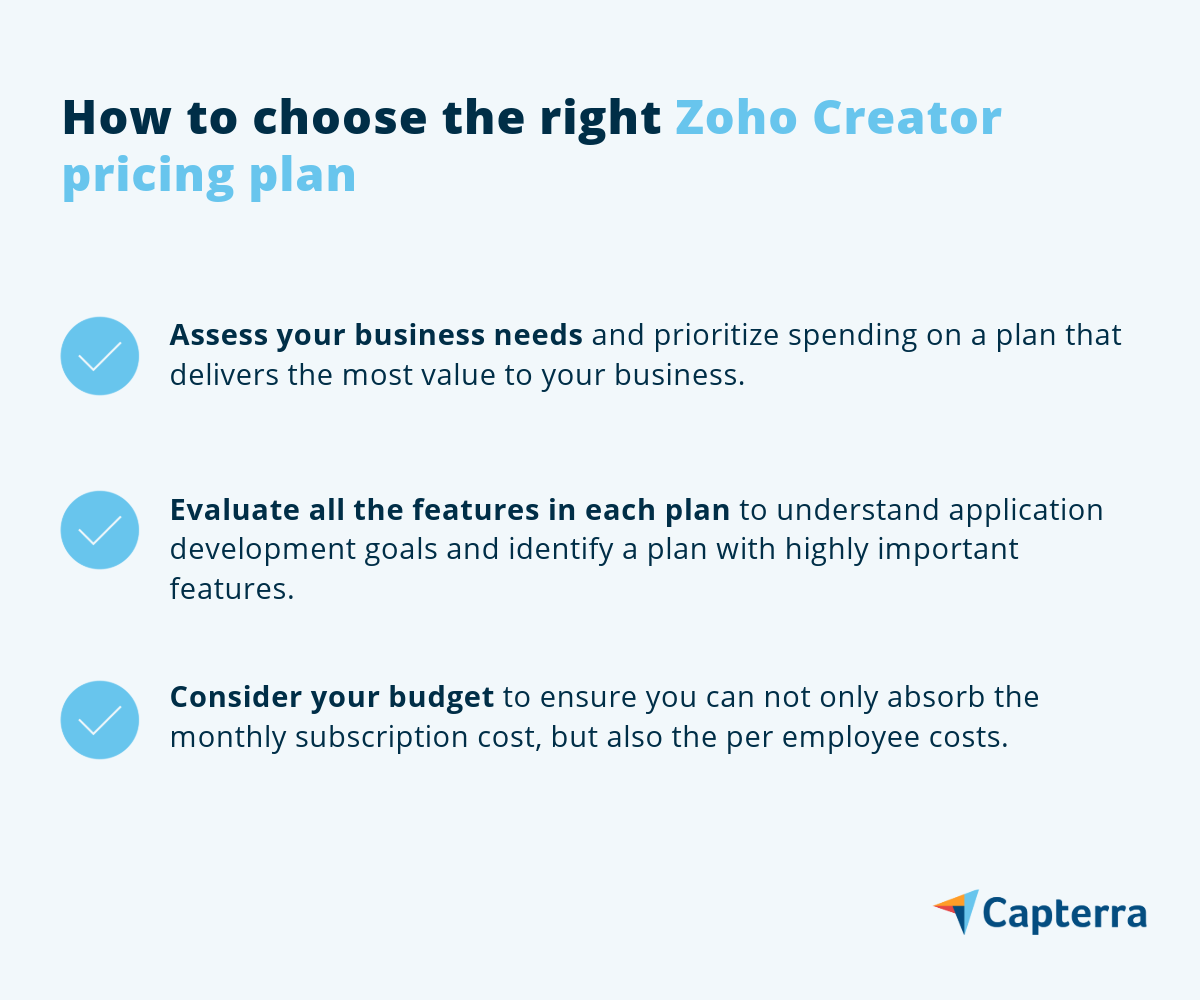 How to choose the right Zoho Creator pricing plan

Assess your business needs and prioritize spending on a plan that delivers the most value to your business.

Evaluate all the features in each plan to understand application development goals and identify a plan with highly important features.

Consider your budget to ensure you can not only absorb the monthly subscription cost, but also the per employee costs.

Capterra